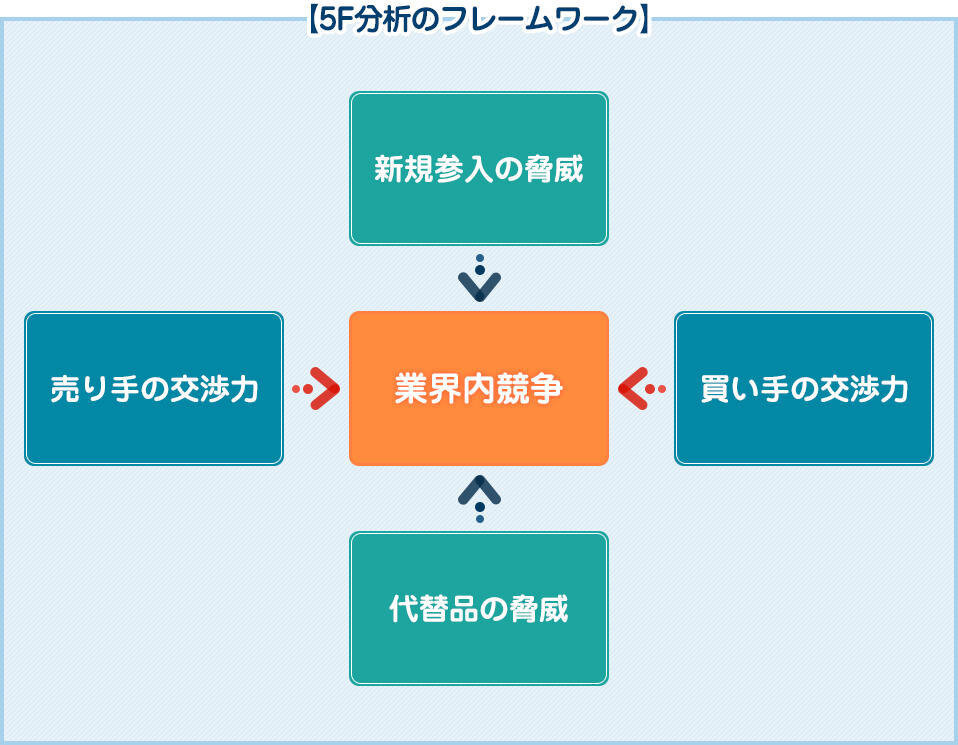 【5F分析のフレームワーク】

新規参入の脅威

売り手の交渉力

業界内競争

買い手の交渉力

代替品の脅威